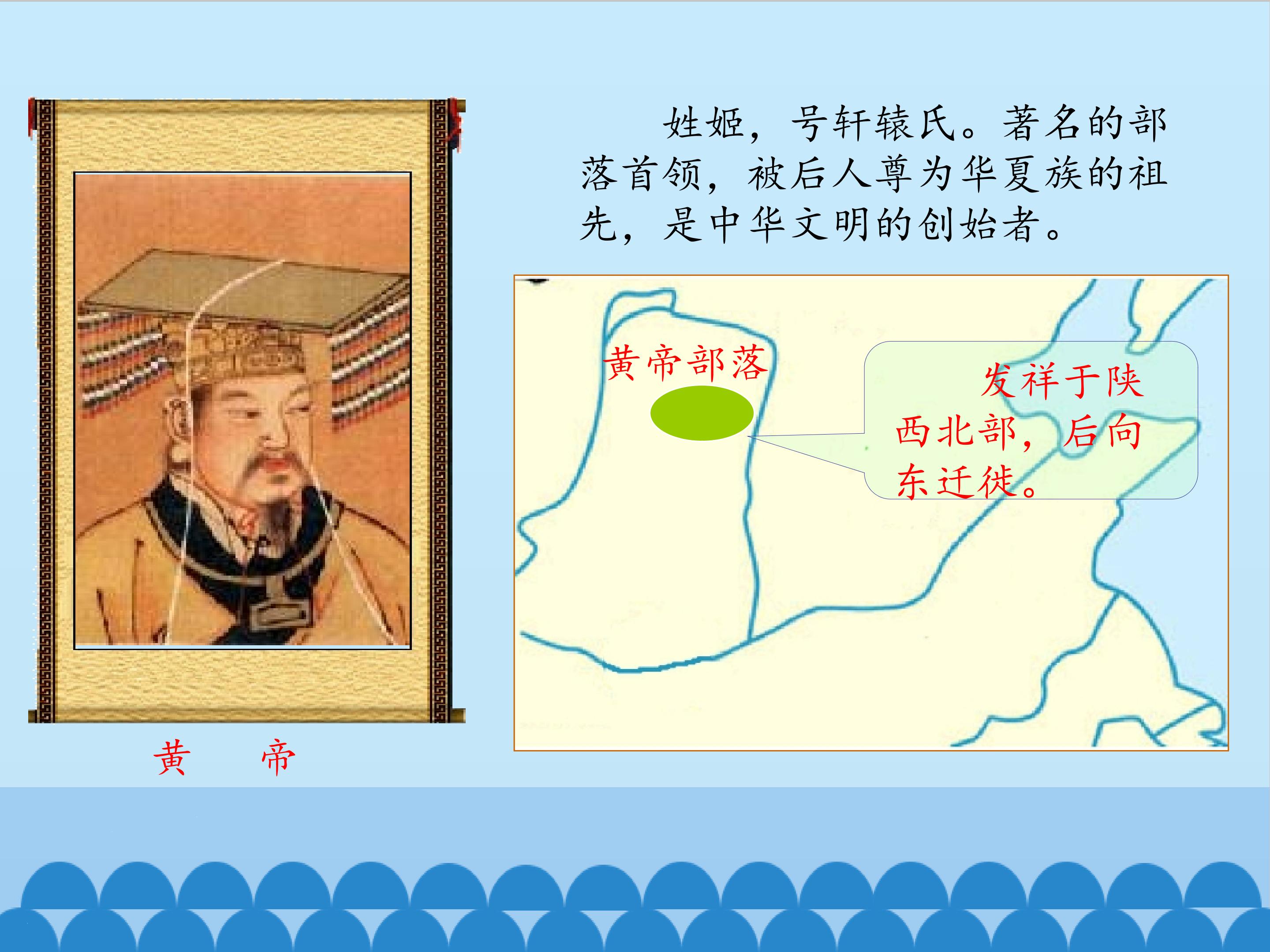 姓姬，号轩辕氏。著名的部落首领，被后人尊为华夏族的祖先，是中华文明的创始者。

黄帝部落

发祥于陕西北部，后向东迁徙。

黄　帝